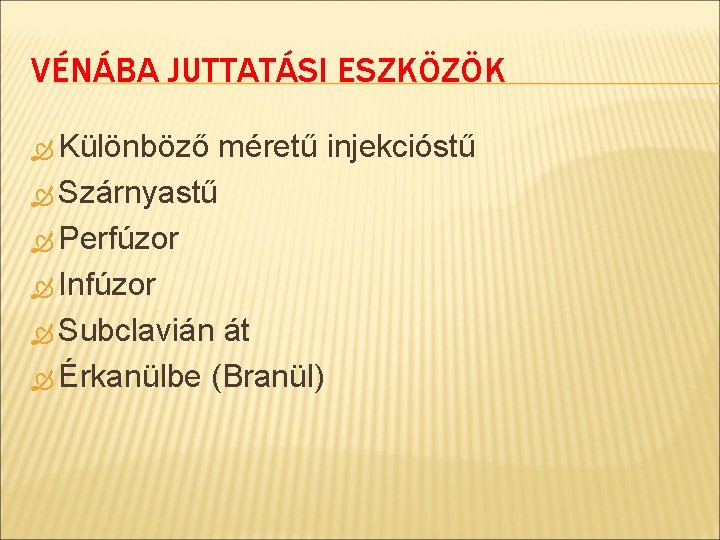 VÉNÁBA JUTTATÁSI ESZKÖZÖK

Különböző méretű injekcióstű
Szárnyastű
Perfúzor
Infúzor
Subclavián át
Érkanülbe (Branül)